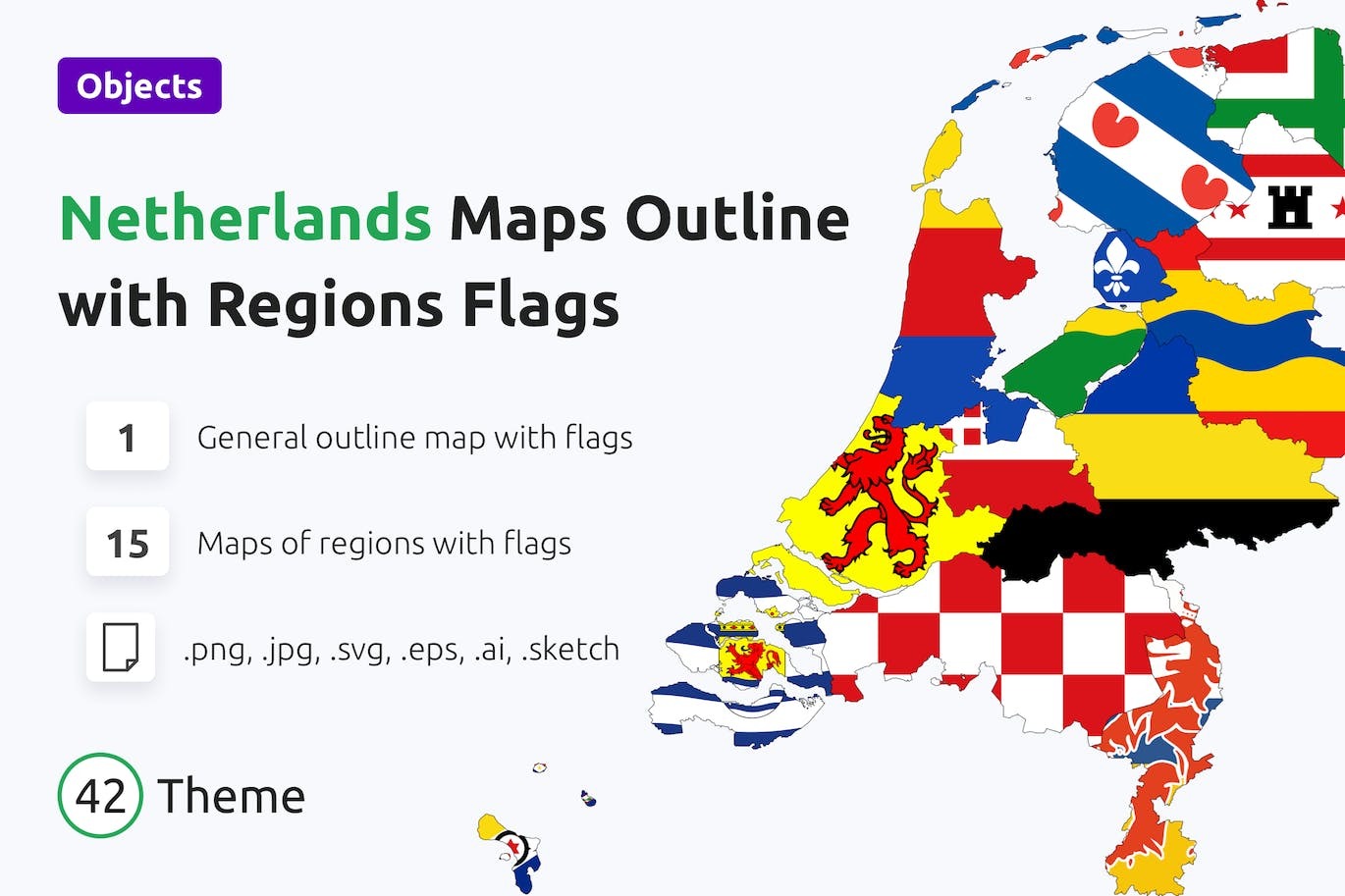 Objects

Netherlands Maps Outline with Regions Flags

1 General outline map with flags

15 Maps of regions with flags

.png, .jpg, .svg, .eps, .ai, .sketch

42 Theme